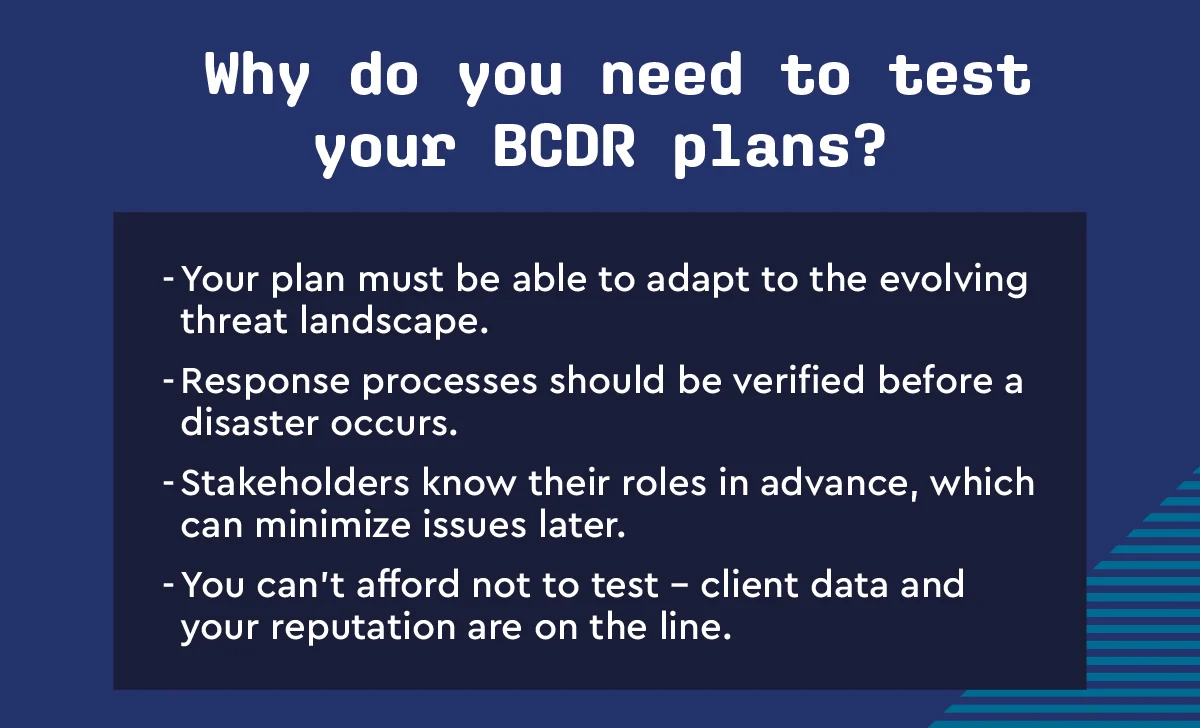 Why do you need to test your BCDR plans?

- Your plan must be able to adapt to the evolving threat landscape.

- Response processes should be verified before a disaster occurs.

- Stakeholders know their roles in advance, which can minimize issues later.

- You can't afford not to test – client data and your reputation are on the line.